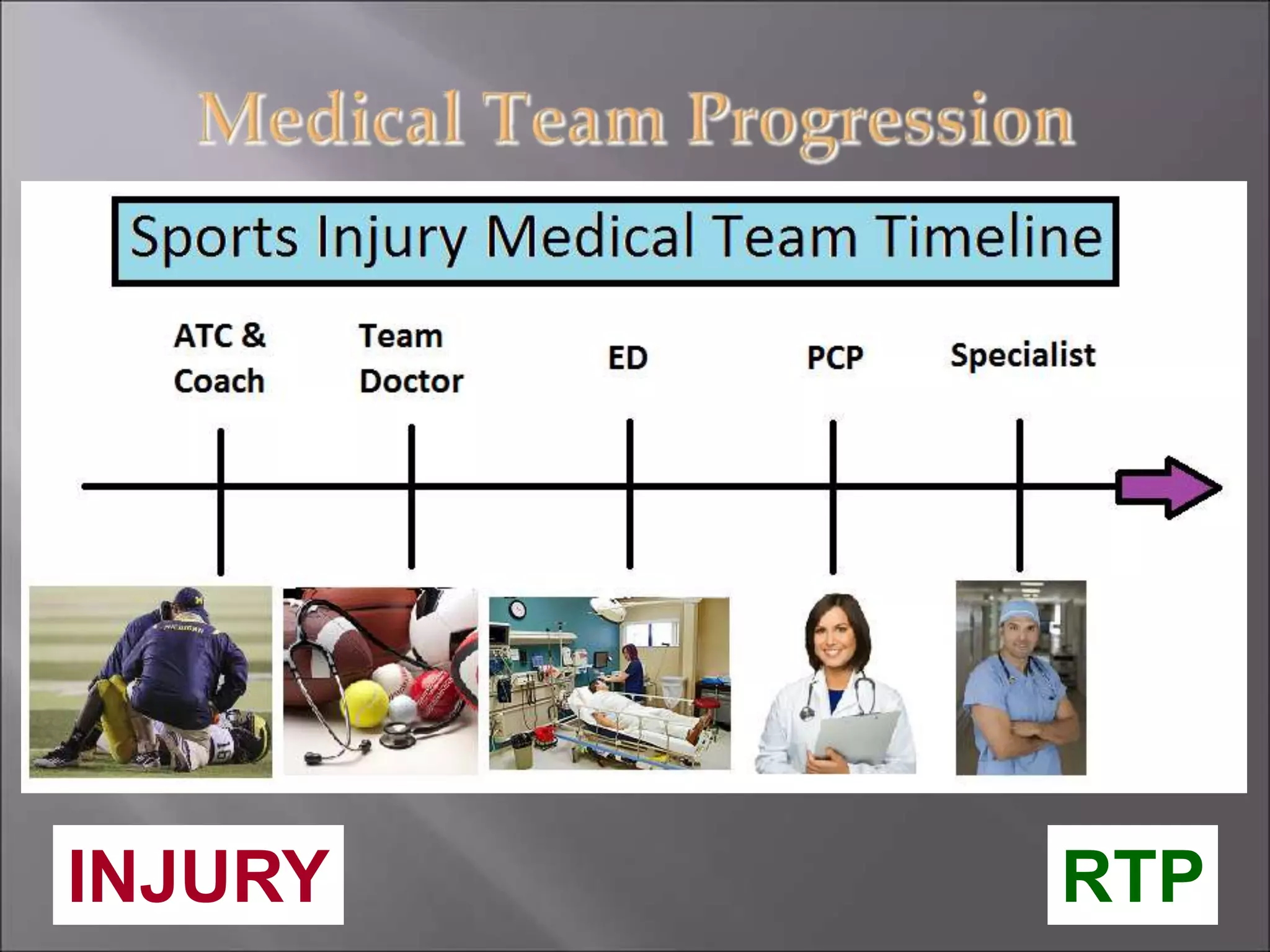 Medical Team Progression

Sports Injury Medical Team Timeline

ATC & Coach

Team Doctor

ED

PCP

Specialist

MICHIGAN

INJURY

RTP